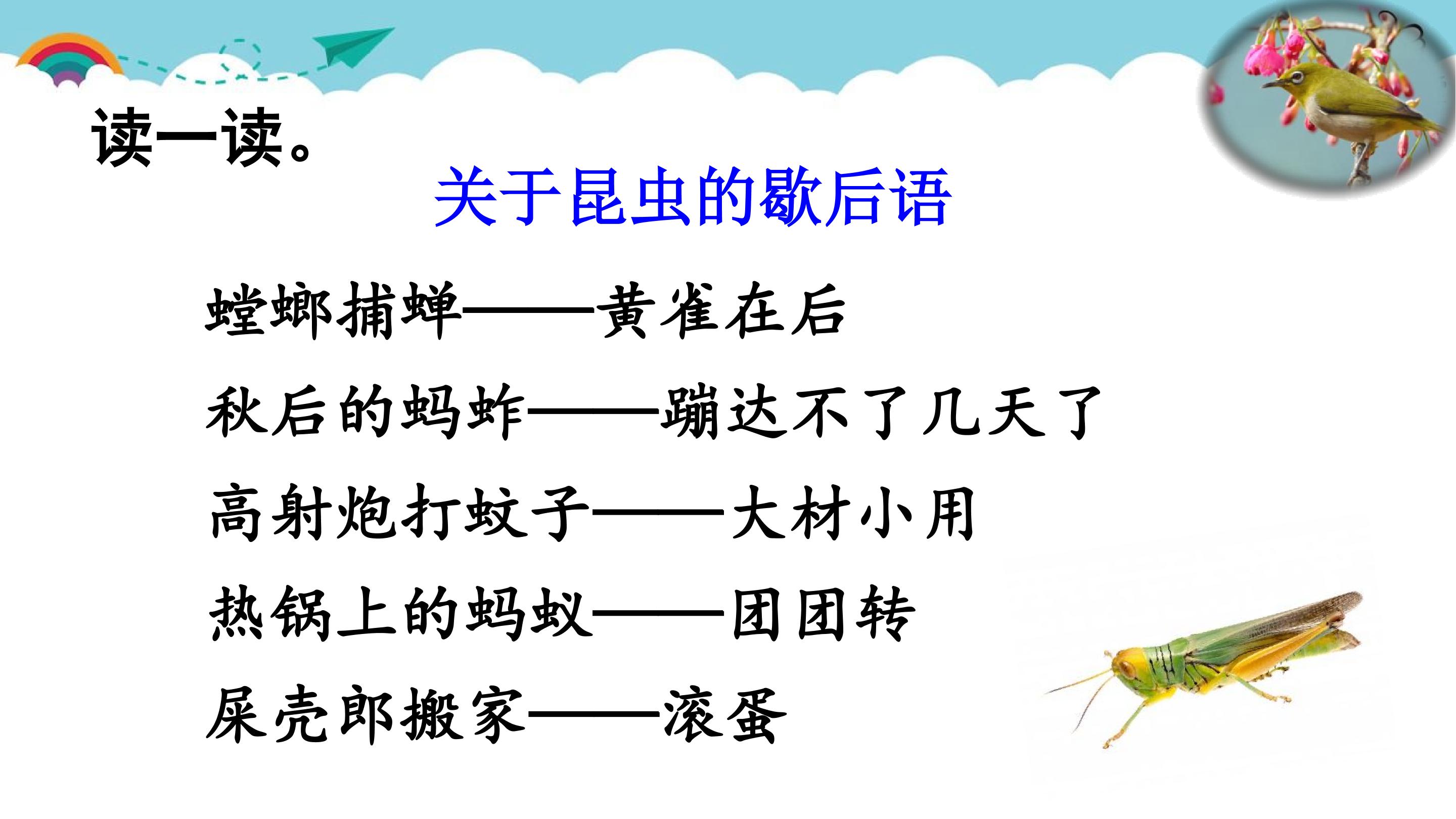 读一读。

关于昆虫的歇后语

螳螂捕蝉——黄雀在后

秋后的蚂蚱——蹦达不了几天了

高射炮打蚊子——大材小用

热锅上的蚂蚁——团团转

屎壳郎搬家——滚蛋